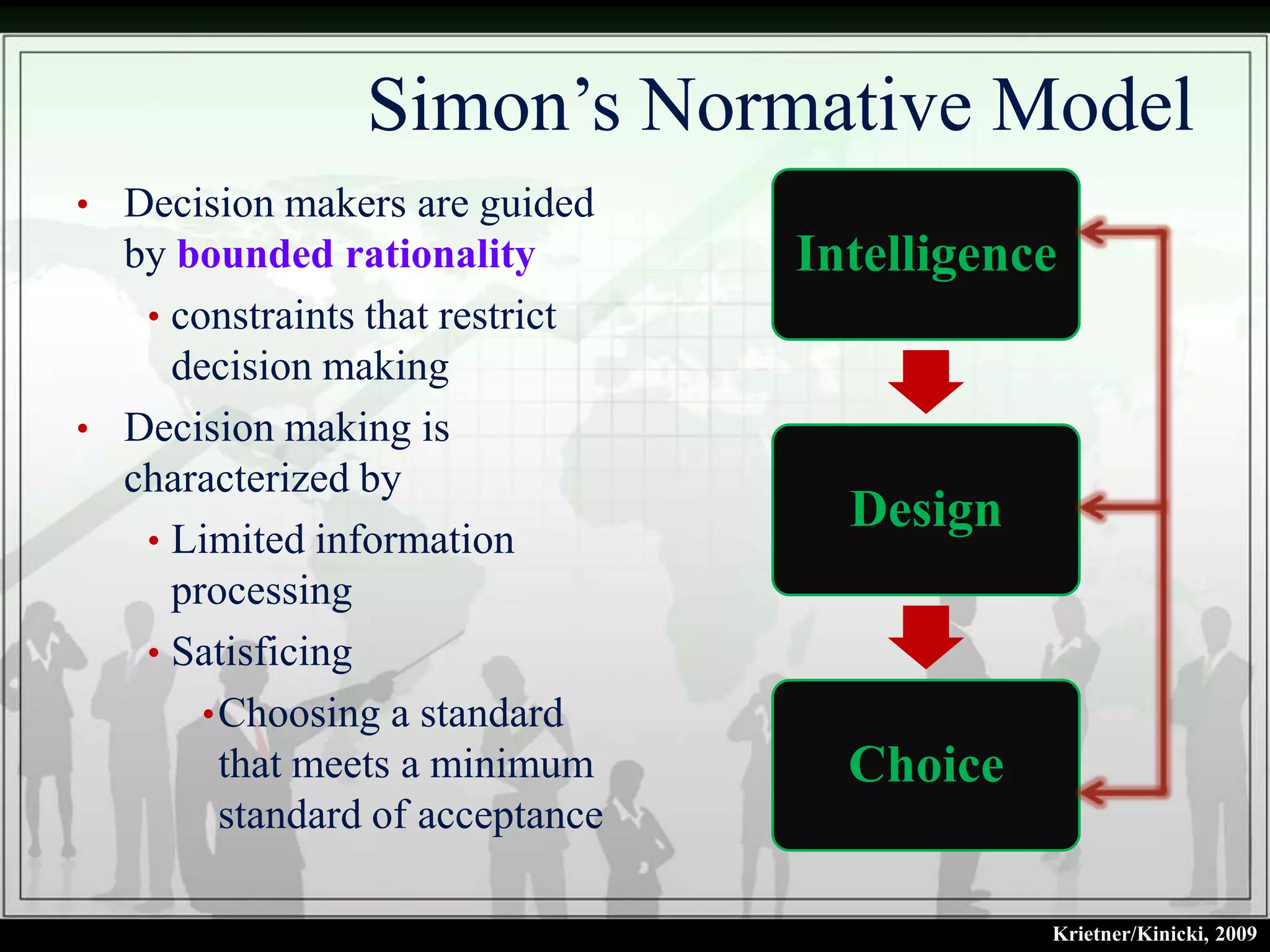 Simon’s Normative Model

• Decision makers are guided by bounded rationality
  • constraints that restrict decision making
• Decision making is characterized by
  • Limited information processing
  • Satisficing
    • Choosing a standard that meets a minimum standard of acceptance

Intelligence

Design

Choice

Krietner/Kinicki, 2009